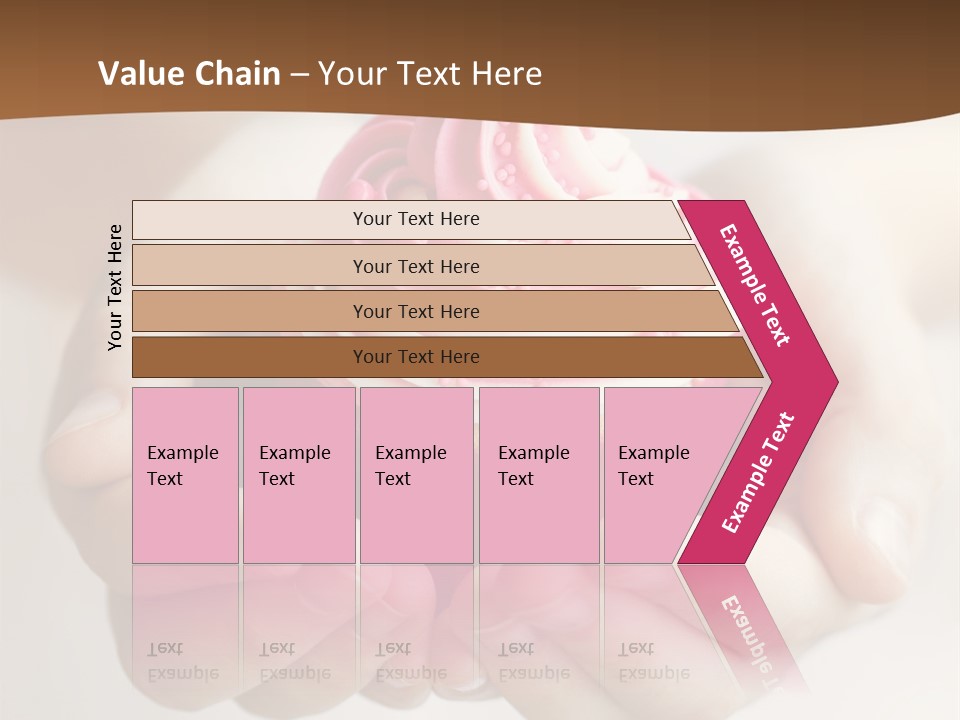 Value Chain – Your Text Here

Your Text Here

Your Text Here

Your Text Here

Your Text Here

Your Text Here

Example Text

Example Text

Example Text

Example Text

Example Text

Example Text

Example Text